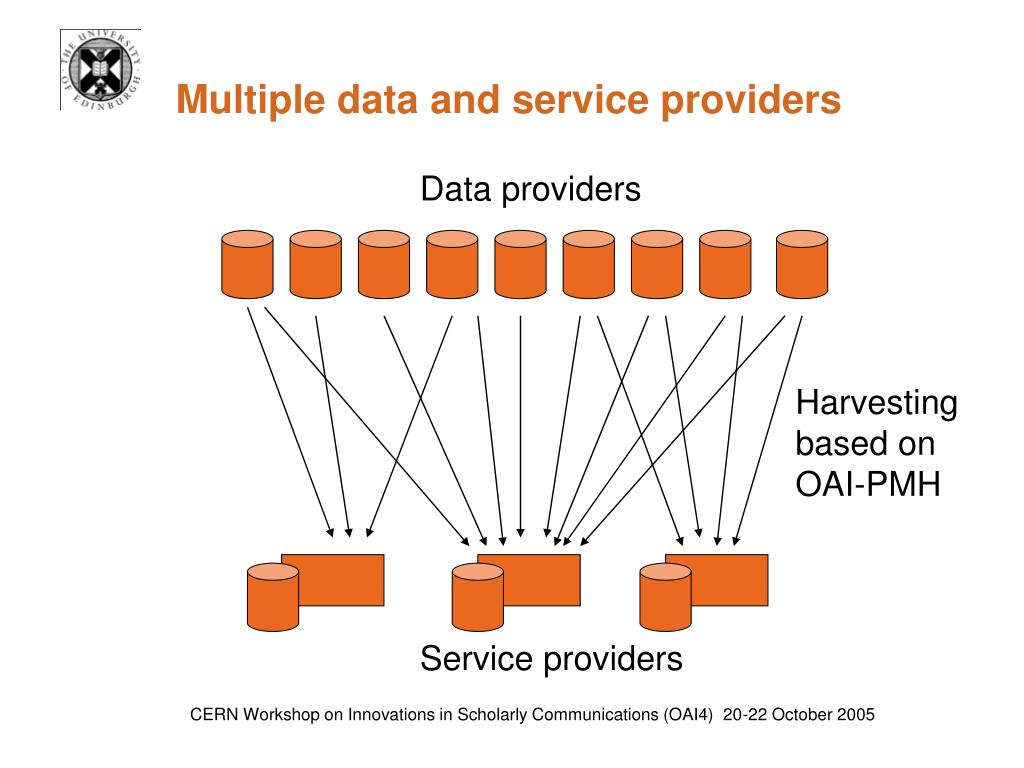 THE UNIVERSITY OF EDINBURGH

Multiple data and service providers

Data providers

Harvesting based on OAI-PMH

Service providers

CERN Workshop on Innovations in Scholarly Communications (OAI4) 20-22 October 2005